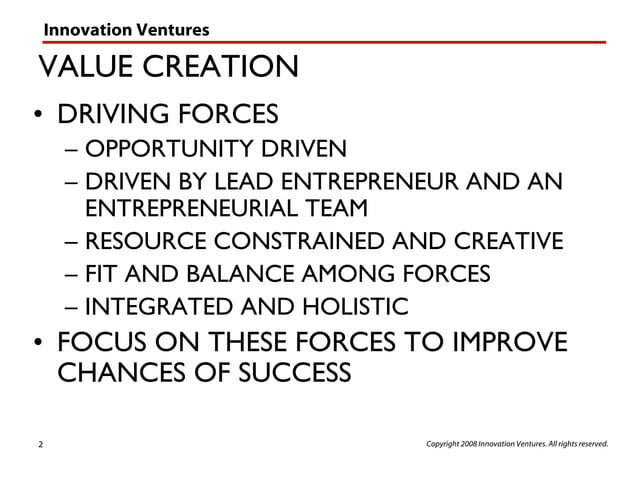 Innovation Ventures

VALUE CREATION

• DRIVING FORCES
– OPPORTUNITY DRIVEN
– DRIVEN BY LEAD ENTREPRENEUR AND AN ENTREPRENEURIAL TEAM
– RESOURCE CONSTRAINED AND CREATIVE
– FIT AND BALANCE AMONG FORCES
– INTEGRATED AND HOLISTIC
• FOCUS ON THESE FORCES TO IMPROVE CHANCES OF SUCCESS

2

Copyright 2008 Innovation Ventures. All rights reserved.